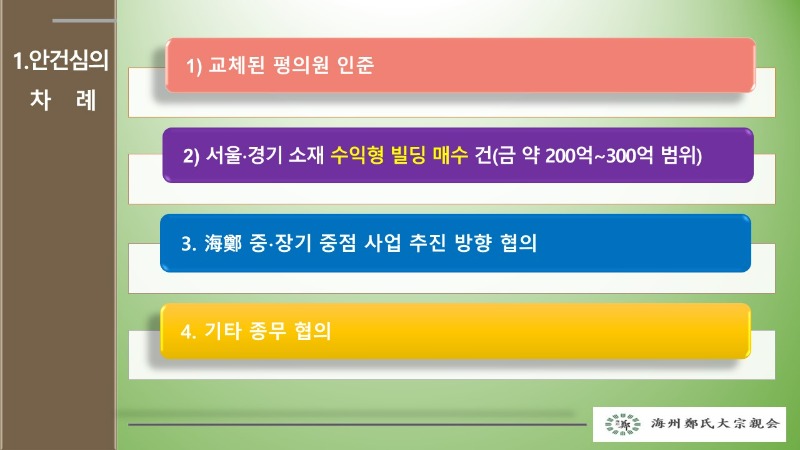 1.안건심의
차 례

1) 교체된 평의원 인준

2) 서울·경기 소재 수익형 빌딩 매수 건(금 약 200억~300억 범위)

3. 海鄭 중·장기 중점 사업 추진 방향 협의

4. 기타 종무 협의

海州鄭氏大宗親会